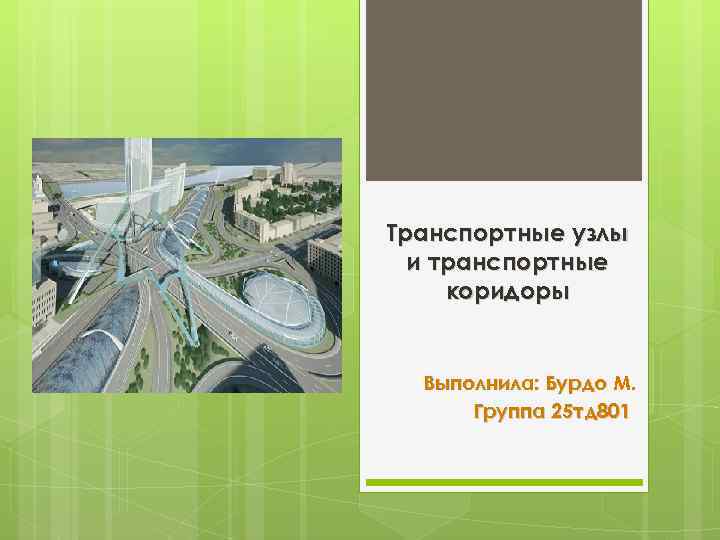 Транспортные узлы и транспортные коридоры

Выполнила: Бурдо М.
Группа 25тд801